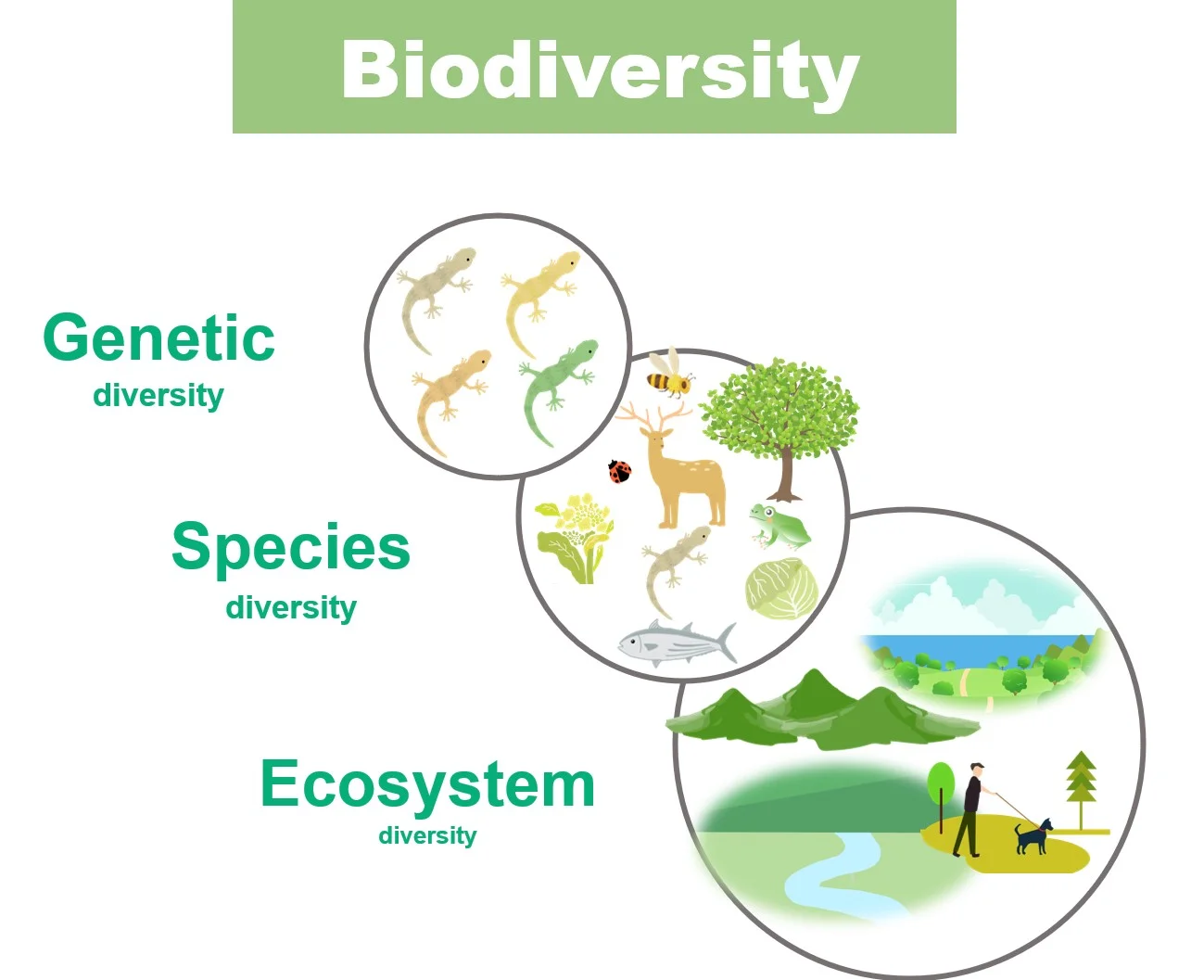 Biodiversity

Genetic
diversity

Species
diversity

Ecosystem
diversity